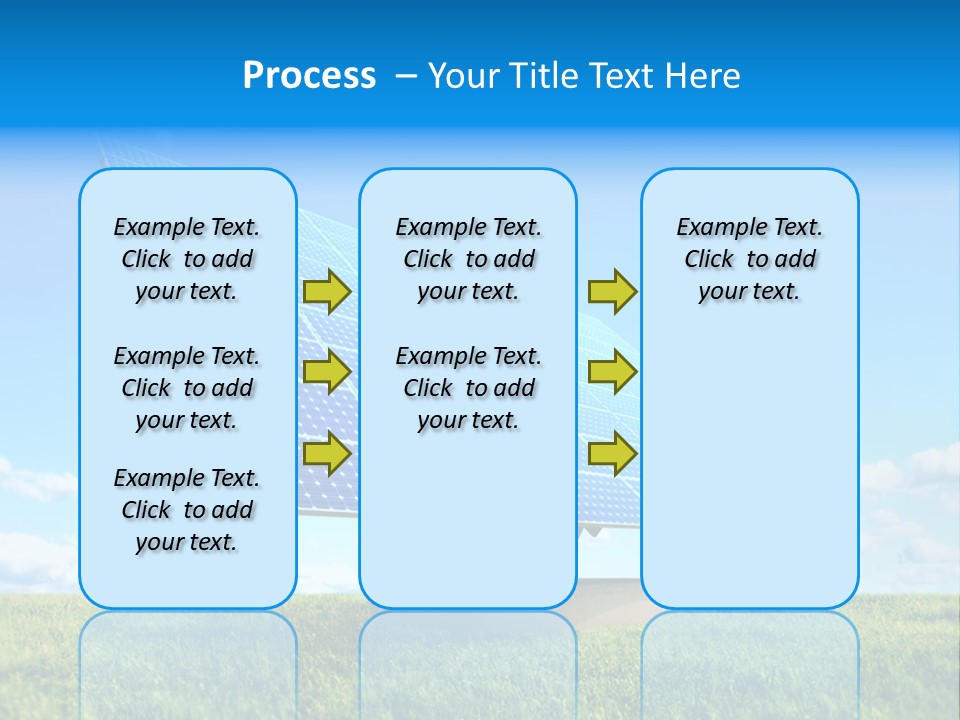 Process – Your Title Text Here

Example Text. Click to add your text.

Example Text. Click to add your text.

Example Text. Click to add your text.

Example Text. Click to add your text.

Example Text. Click to add your text.

Example Text. Click to add your text.